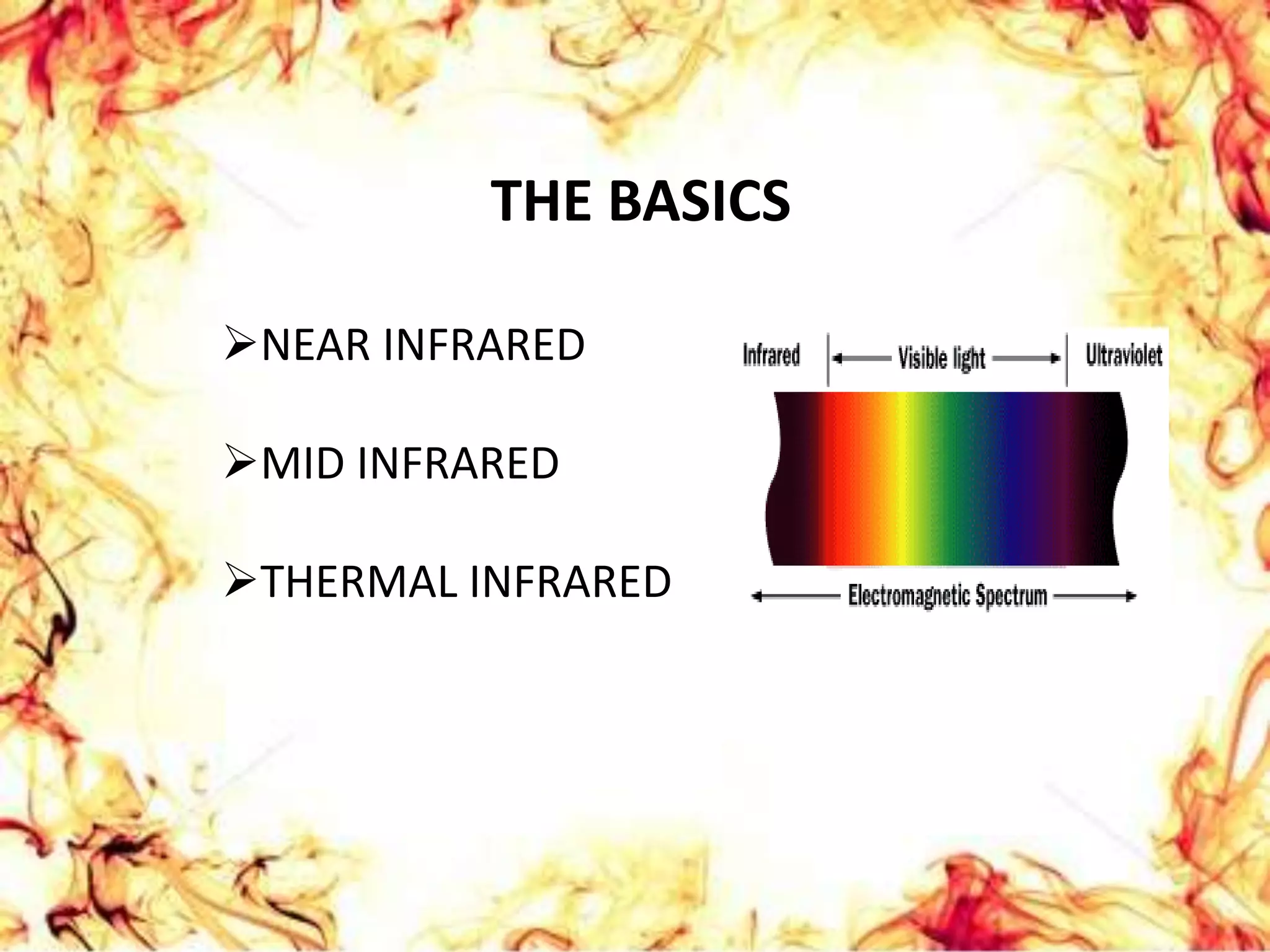 THE BASICS

➢NEAR INFRARED

➢MID INFRARED

➢THERMAL INFRARED

Infrared Visible light Ultraviolet

Electromagnetic Spectrum